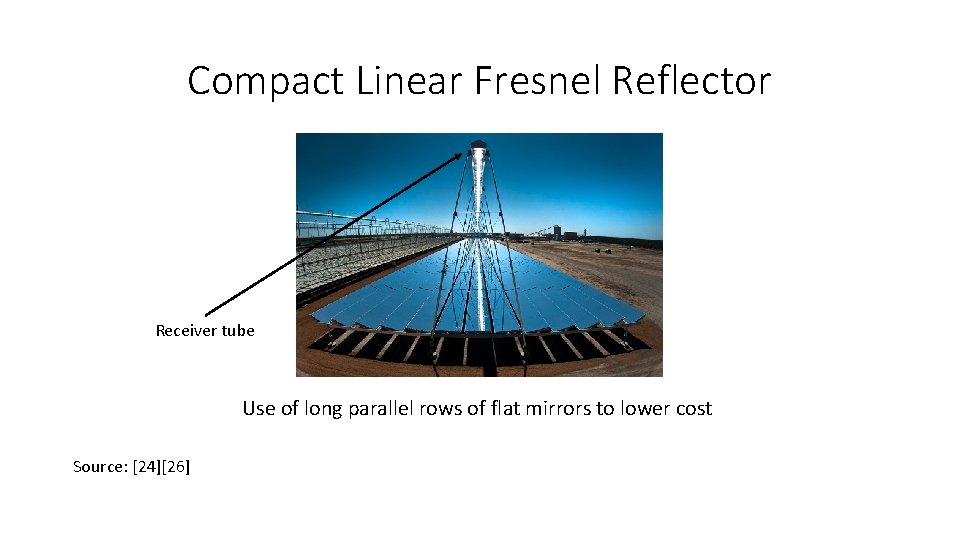 Compact Linear Fresnel Reflector

Receiver tube

Use of long parallel rows of flat mirrors to lower cost

Source: [24][26]